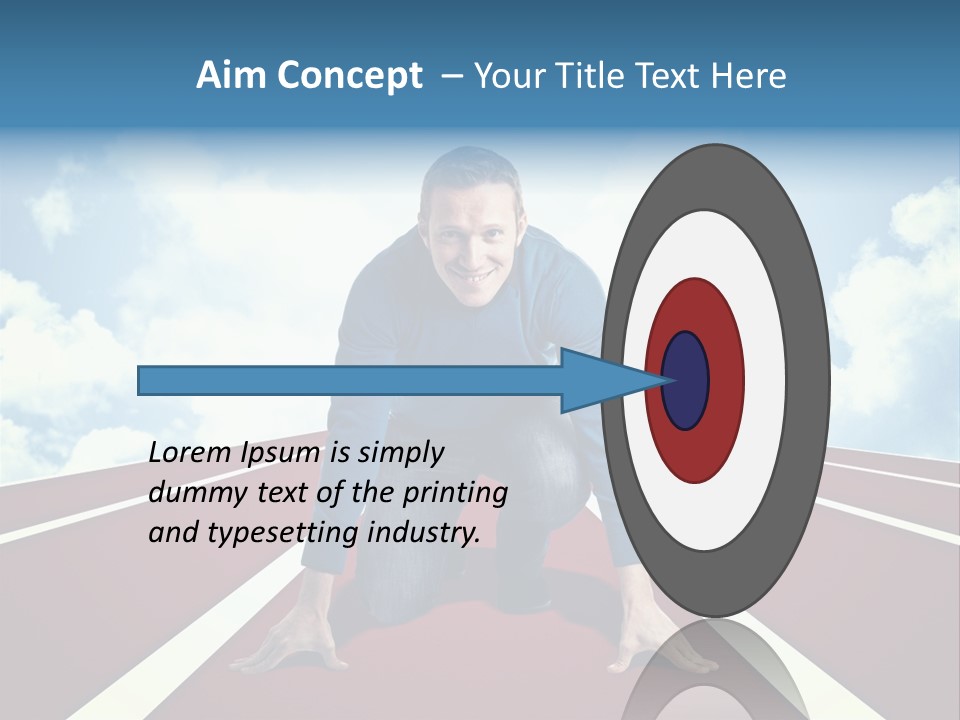 Aim Concept – Your Title Text Here

Lorem Ipsum is simply dummy text of the printing and typesetting industry.